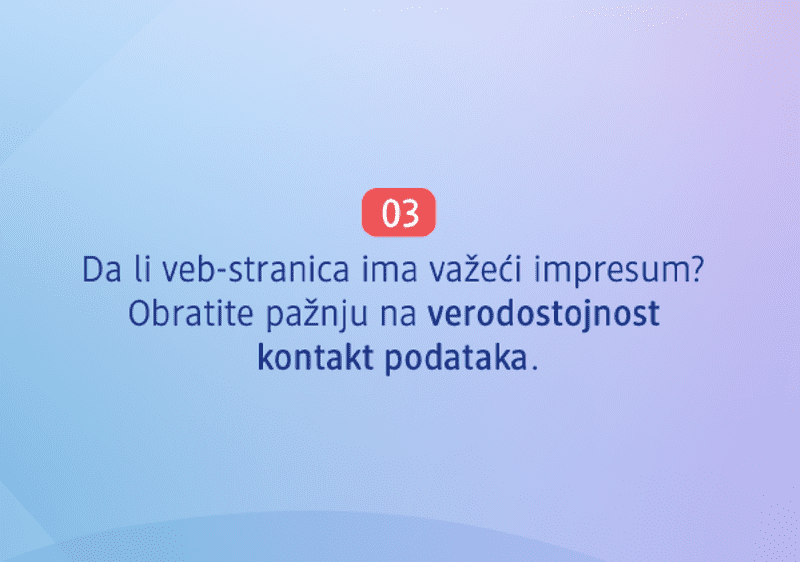 03

Da li veb-stranica ima važeći impresum? Obratite pažnju na verodostojnost kontakt podataka.